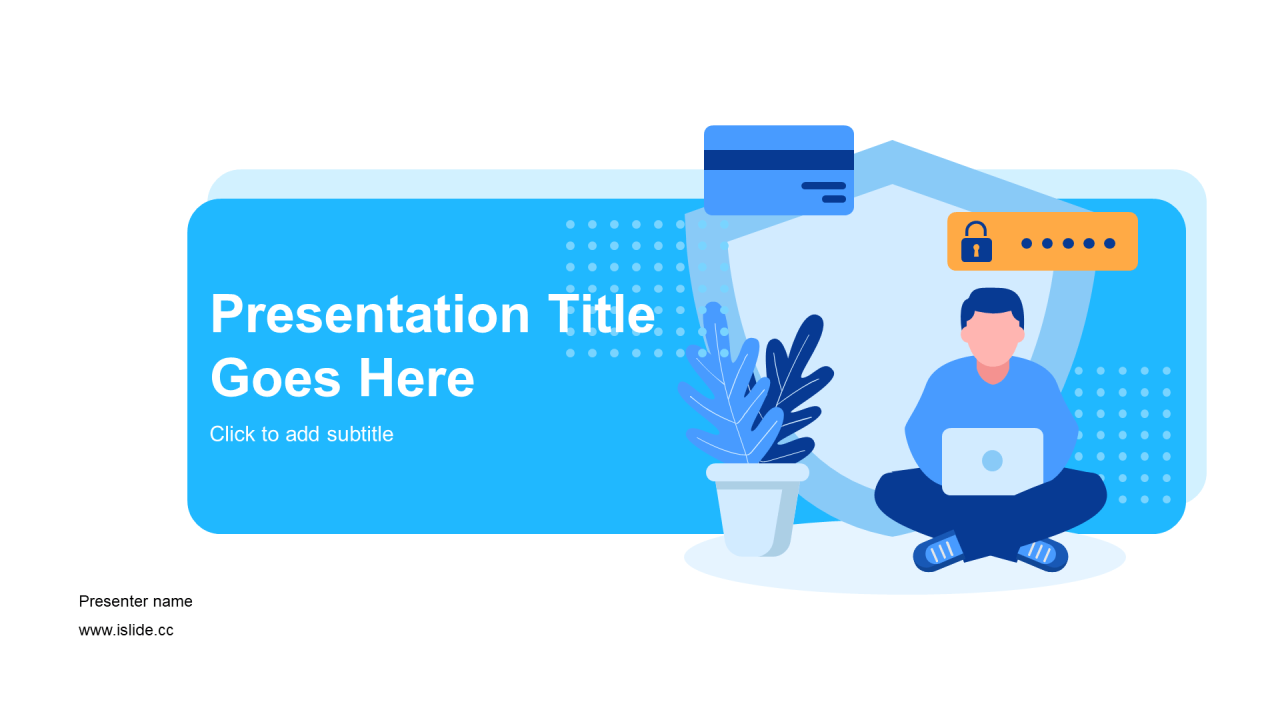 Presentation Title Goes Here

Click to add subtitle

Presenter name

www.islide.cc